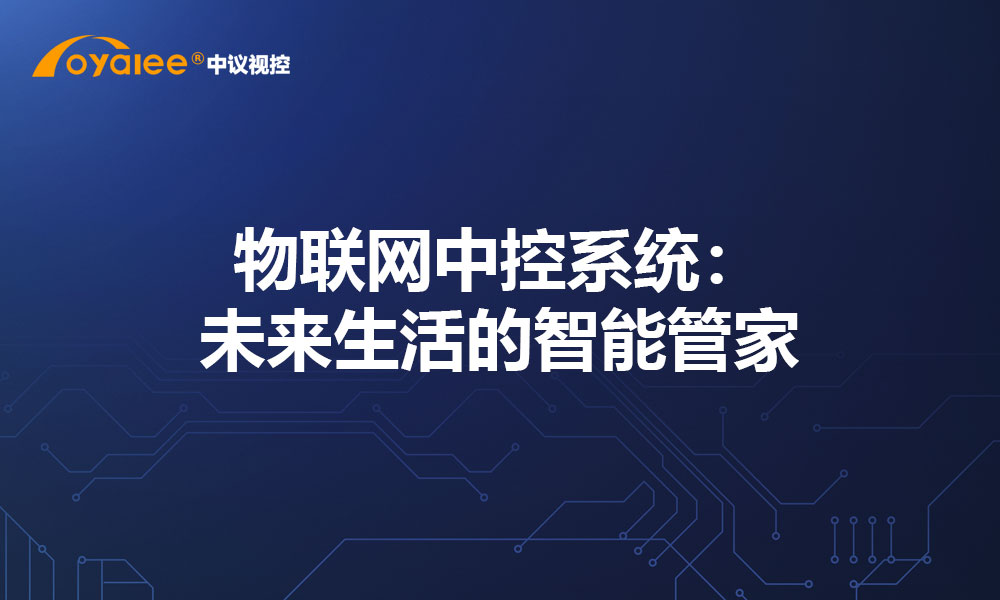 oyalee® 中议视控

物联网中控系统：
未来生活的智能管家